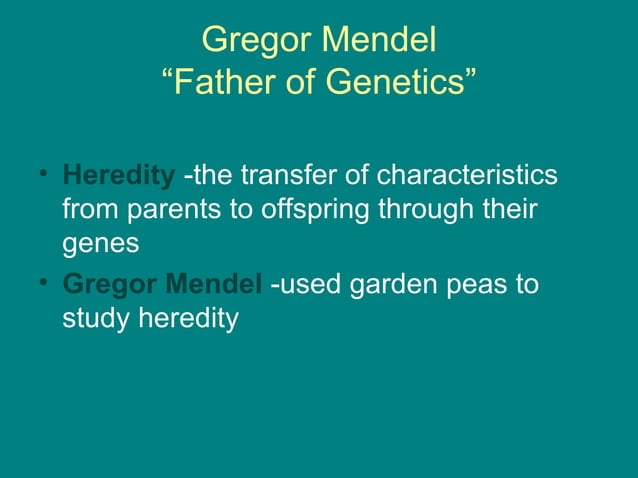 Gregor Mendel
“Father of Genetics”

• Heredity -the transfer of characteristics from parents to offspring through their genes
• Gregor Mendel -used garden peas to study heredity